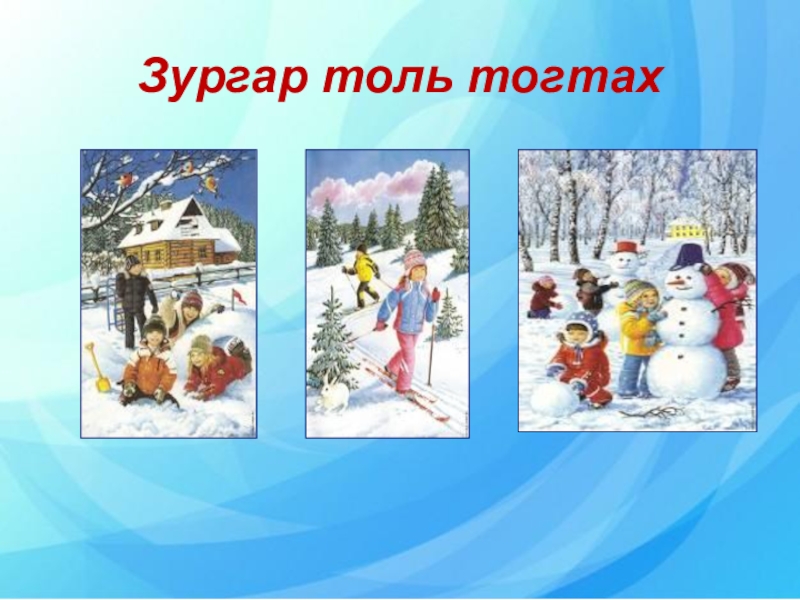 Зургар толь тогтах